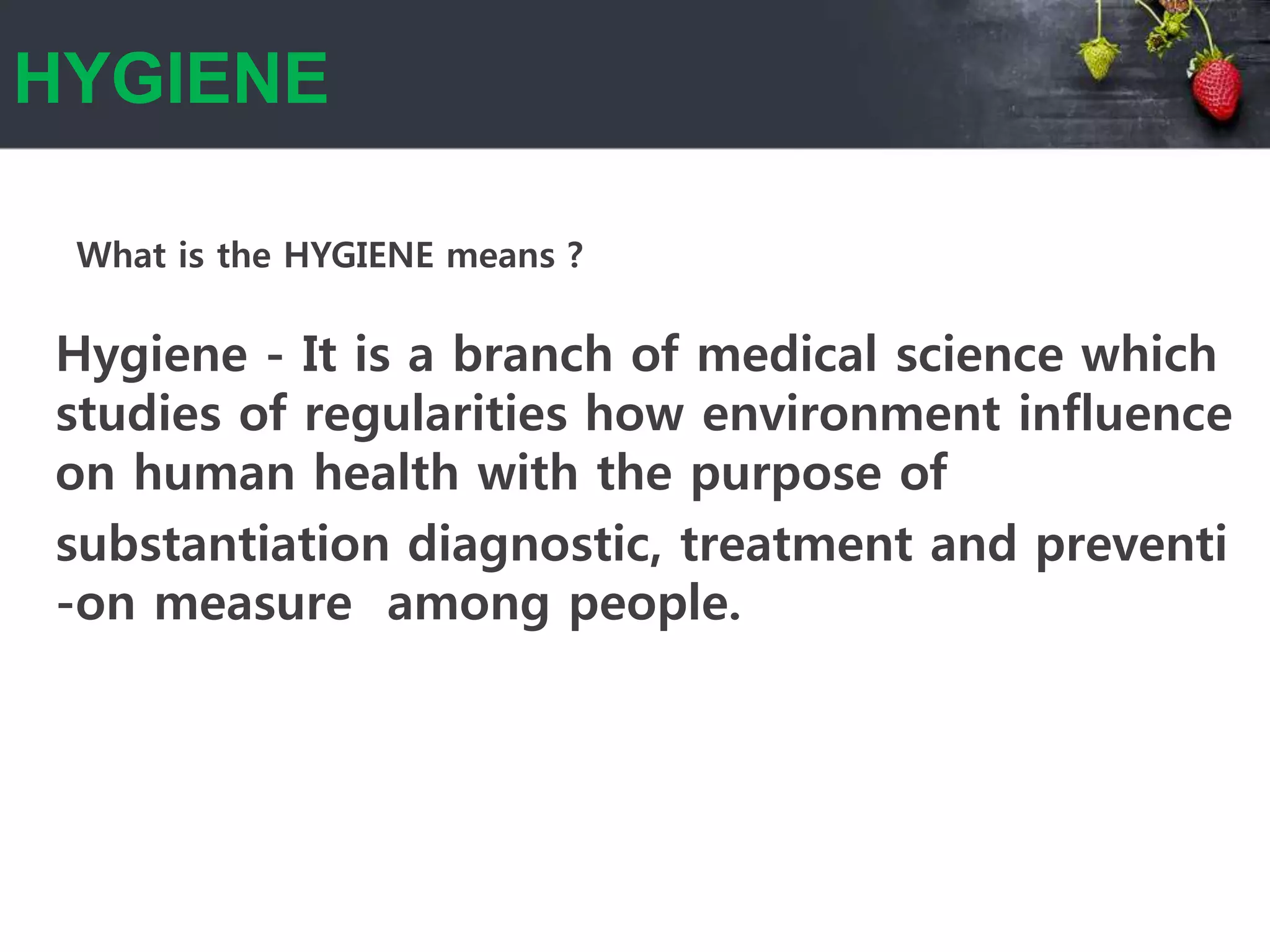 HYGIENE

What is the HYGIENE means ?

Hygiene - It is a branch of medical science which studies of regularities how environment influence on human health with the purpose of substantiation diagnostic, treatment and preventi -on measure among people.